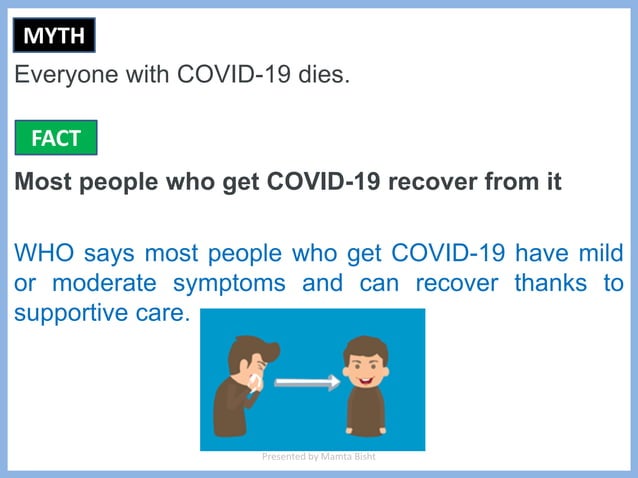 MYTH

Everyone with COVID-19 dies.

FACT

Most people who get COVID-19 recover from it

WHO says most people who get COVID-19 have mild or moderate symptoms and can recover thanks to supportive care.

Presented by Mamta Bisht